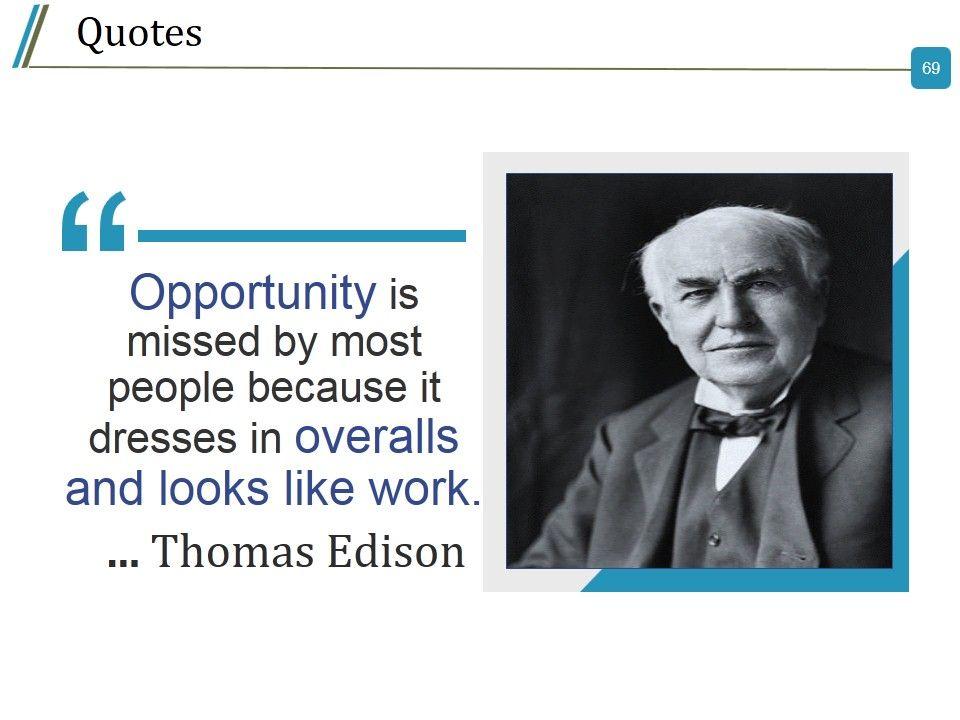 Quotes

69

“

Opportunity is missed by most people because it dresses in overalls and looks like work.

... Thomas Edison